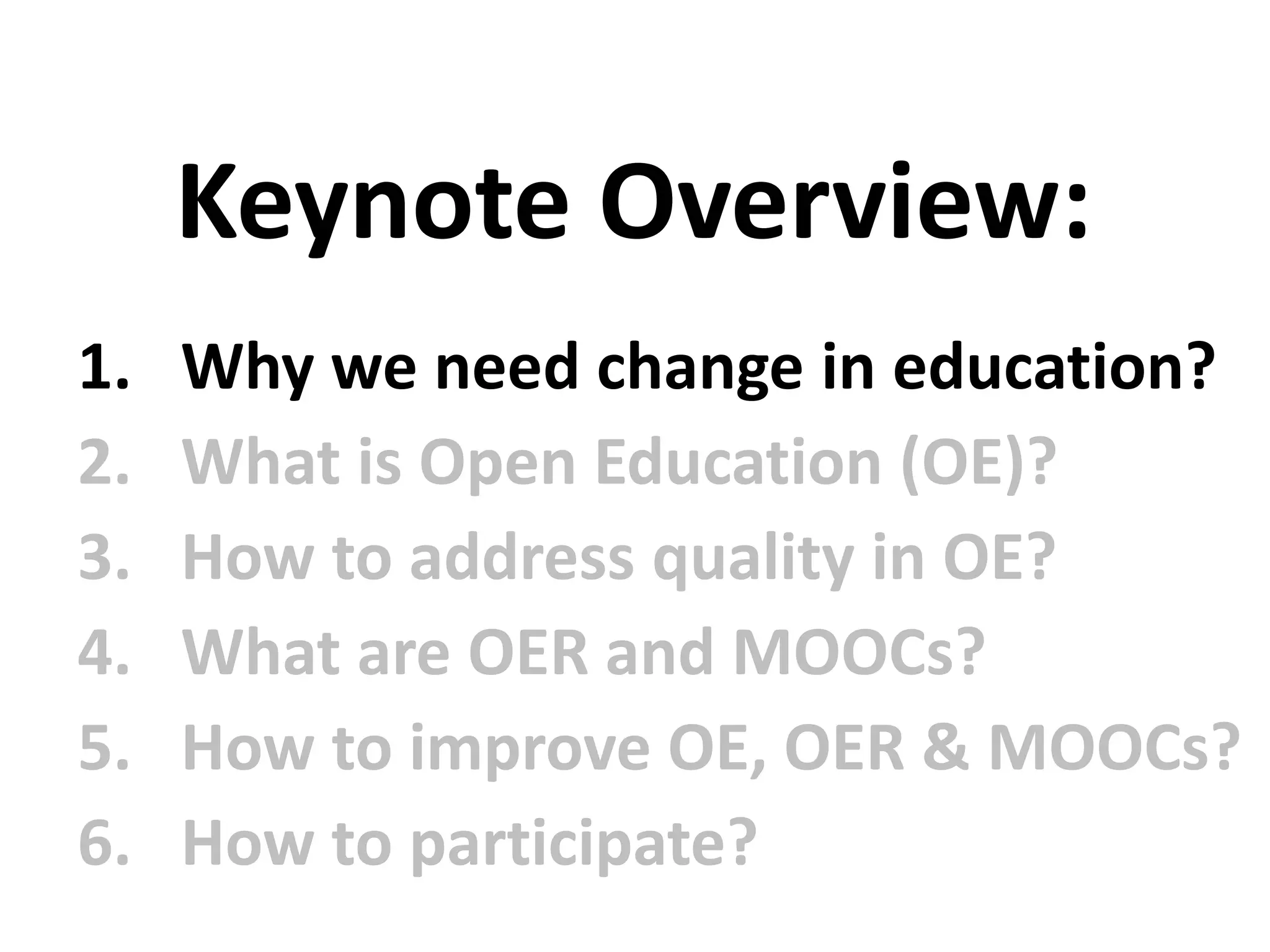 Keynote Overview:

1. Why we need change in education?
2. What is Open Education (OE)?
3. How to address quality in OE?
4. What are OER and MOOCs?
5. How to improve OE, OER & MOOCs?
6. How to participate?